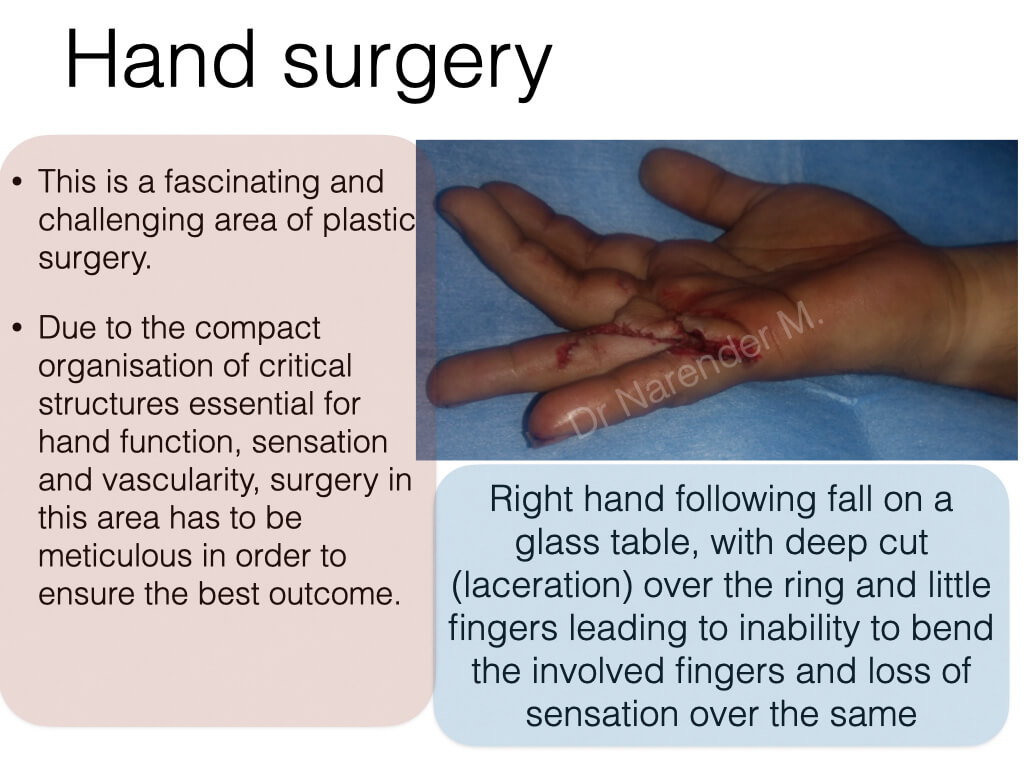 Hand surgery

• This is a fascinating and challenging area of plastic surgery.

• Due to the compact organisation of critical structures essential for hand function, sensation and vascularity, surgery in this area has to be meticulous in order to ensure the best outcome.

Dr Narender M.

Right hand following fall on a glass table, with deep cut (laceration) over the ring and little fingers leading to inability to bend the involved fingers and loss of sensation over the same